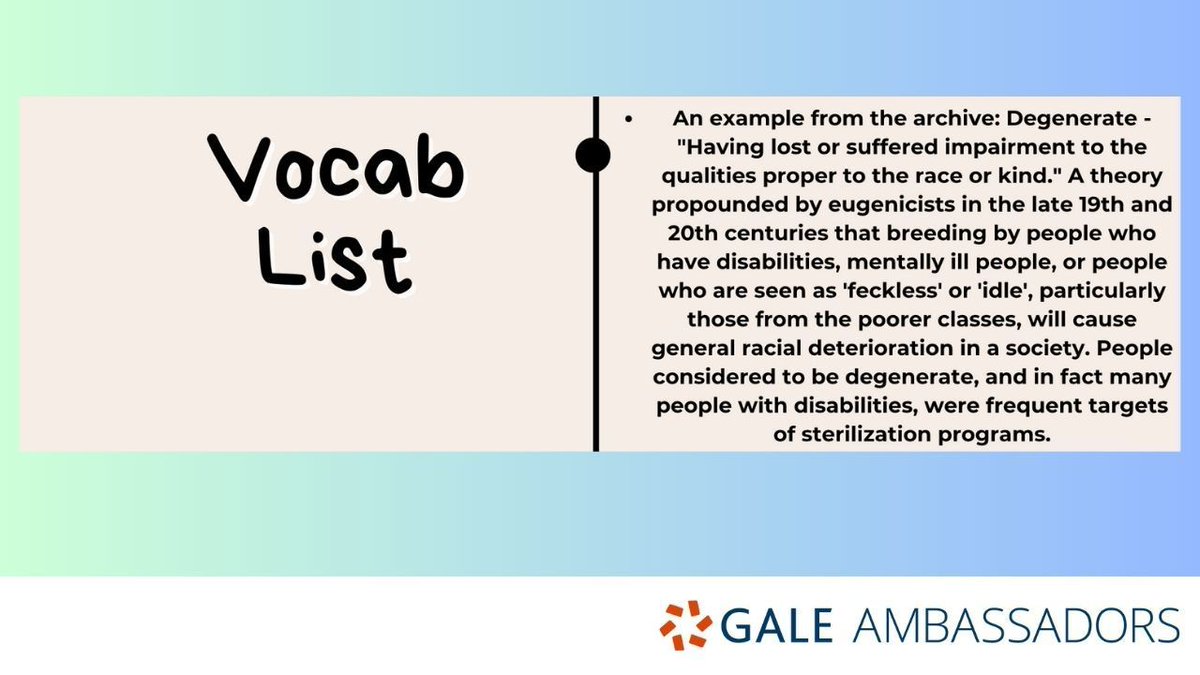 Vocab List

• An example from the archive: Degenerate - "Having lost or suffered impairment to the qualities proper to the race or kind." A theory propounded by eugenicists in the late 19th and 20th centuries that breeding by people who have disabilities, mentally ill people, or people who are seen as 'feckless' or 'idle', particularly those from the poorer classes, will cause general racial deterioration in a society. People considered to be degenerate, and in fact many people with disabilities, were frequent targets of sterilization programs.

GALE AMBASSADORS